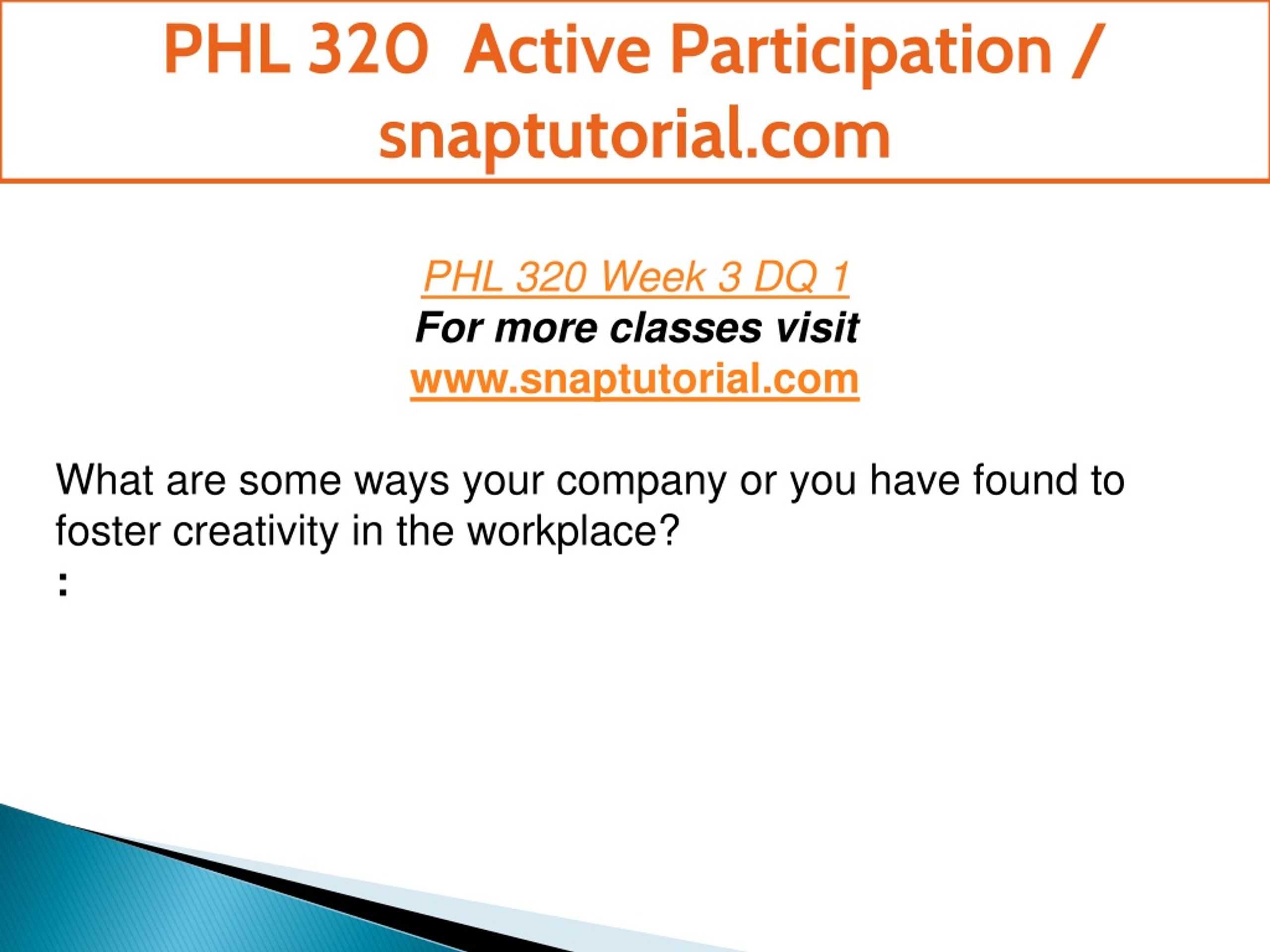 PHL 320 Active Participation / snaptutorial.com

PHL 320 Week 3 DQ 1
For more classes visit
www.snaptutorial.com

What are some ways your company or you have found to foster creativity in the workplace?
: